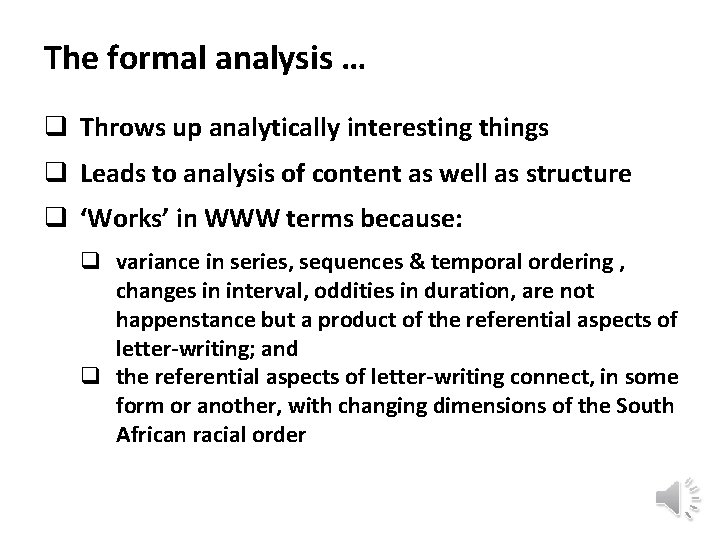 The formal analysis …

❑ Throws up analytically interesting things

❑ Leads to analysis of content as well as structure

❑ ‘Works’ in WWW terms because:

❑ variance in series, sequences & temporal ordering , changes in interval, oddities in duration, are not happenstance but a product of the referential aspects of letter-writing; and

❑ the referential aspects of letter-writing connect, in some form or another, with changing dimensions of the South African racial order